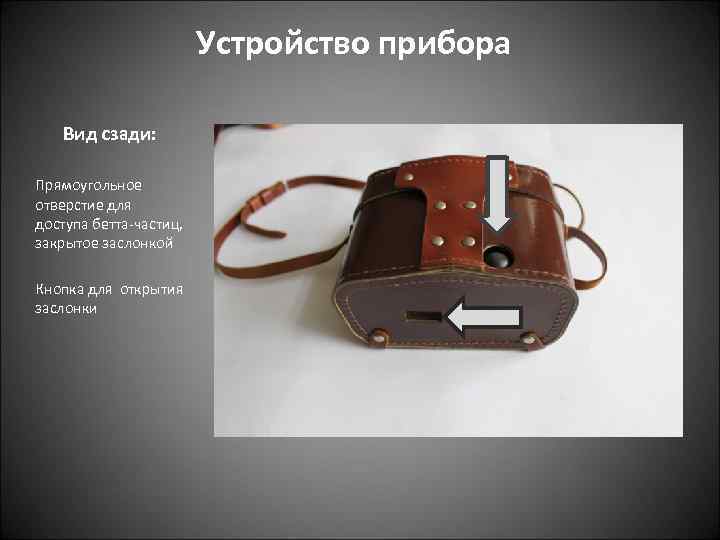 Устройство прибора

Вид сзади:

Прямоугольное отверстие для доступа бетта-частиц, закрытое заслонкой

Кнопка для открытия заслонки